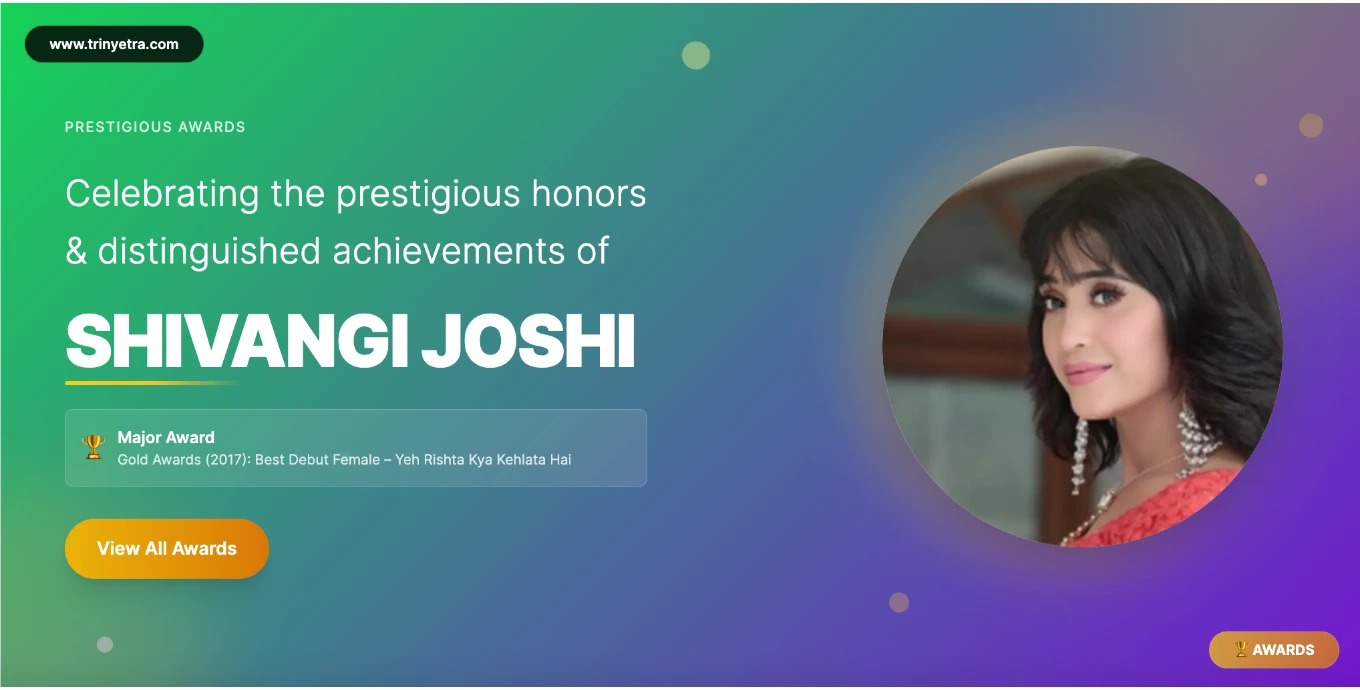 www.trinyetra.com

PRESTIGIOUS AWARDS

Celebrating the prestigious honors & distinguished achievements of

SHIVANGI JOSHI

🏆 Major Award
Gold Awards (2017): Best Debut Female – Yeh Rishta Kya Kehlata Hai

View All Awards

🏆 AWARDS